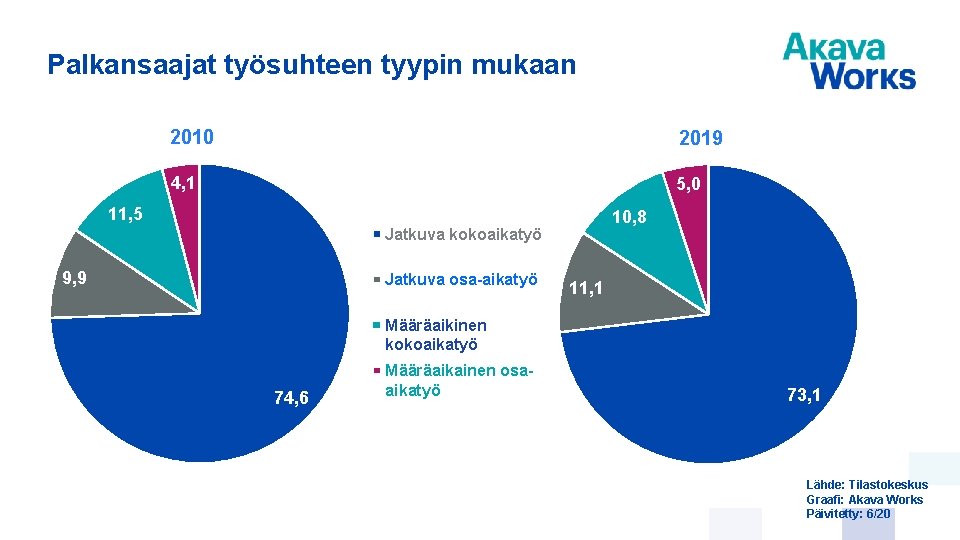 Palkansaajat työsuhteen tyypin mukaan

Akava Works

2010

4,1

11,5

9,9

74,6

Jatkuva kokoaikatyö

Jatkuva osa-aikatyö

Määräaikinen kokoaikatyö

Määräaikainen osa-aikatyö

2019

5,0

10,8

11,1

73,1

Lähde: Tilastokeskus
Graafi: Akava Works
Päivitetty: 6/20